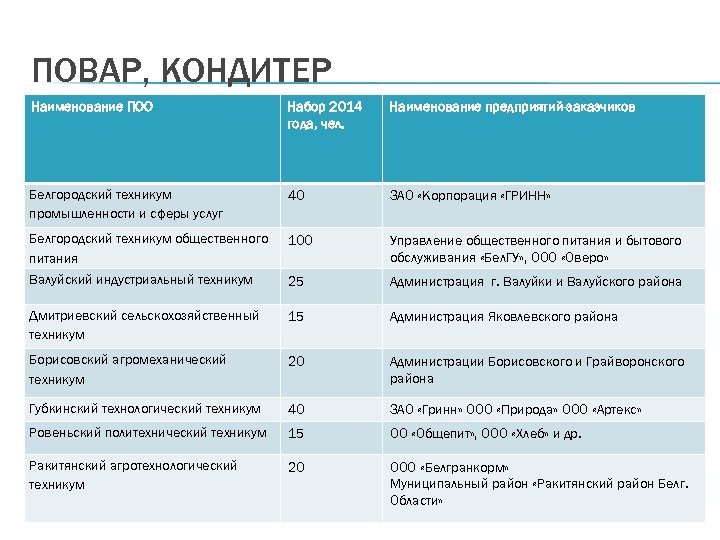 ПОВАР, КОНДИТЕР

| Наименование ПОО | Набор 2014 года, чел. | Наименование предприятий-заказчиков |
|---|---|---|
| Белгородский техникум промышленности и сферы услуг | 40 | ЗАО «Корпорация «ГРИНН» |
| Белгородский техникум общественного питания | 100 | Управление общественного питания и бытового обслуживания «БелГУ», ООО «Оверо» |
| Валуйский индустриальный техникум | 25 | Администрация г. Валуйки и Валуйского района |
| Дмитриевский сельскохозяйственный техникум | 15 | Администрация Яковлевского района |
| Борисовский агромеханический техникум | 20 | Администрации Борисовского и Грайворонского района |
| Губкинский технологический техникум | 40 | ЗАО «Гринн» ООО «Природа» ООО «Артекс» |
| Ровеньский политехнический техникум | 15 | ОО «Общепит», ООО «Хлеб» и др. |
| Ракитянский агротехнологический техникум | 20 | ООО «Белгранкорм» Муниципальный район «Ракитянский район Белг. Области» |